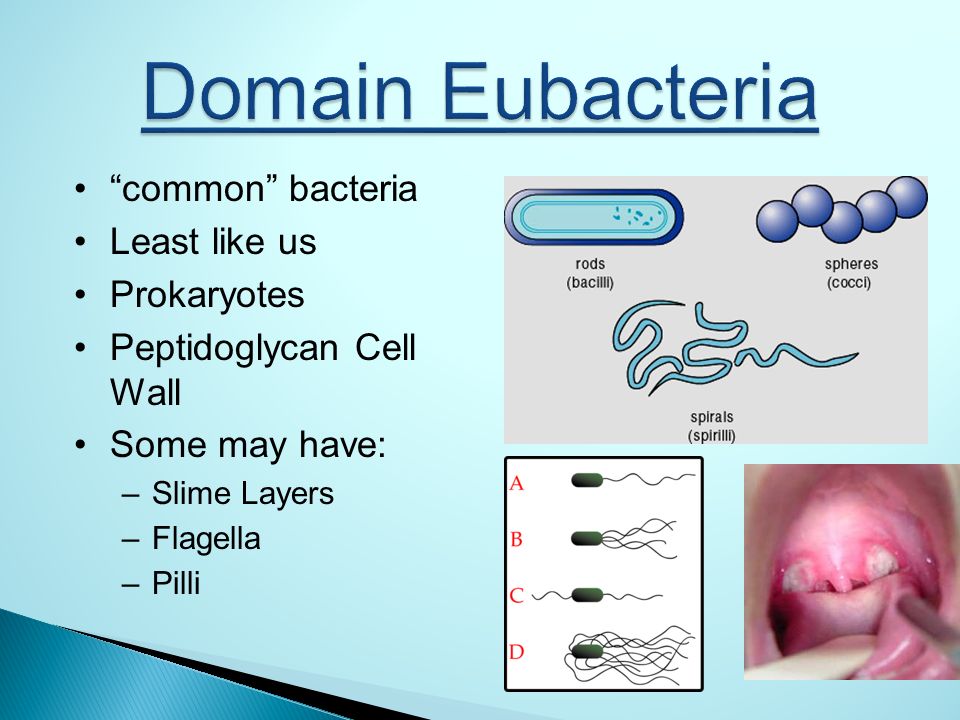 Domain Eubacteria

• “common” bacteria
• Least like us
• Prokaryotes
• Peptidoglycan Cell Wall
• Some may have:
– Slime Layers
– Flagella
– Pilli

rods
(bacilli)

spheres
(cocci)

spirals
(spirilli)

A
B
C
D